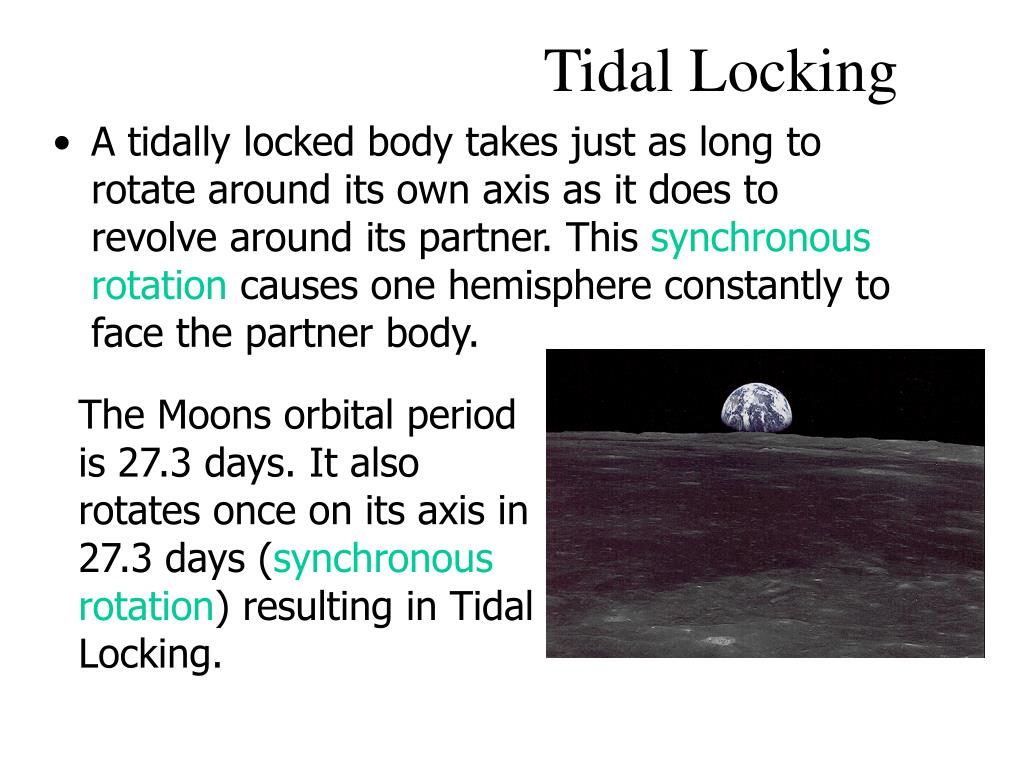 Tidal Locking

• A tidally locked body takes just as long to rotate around its own axis as it does to revolve around its partner. This synchronous rotation causes one hemisphere constantly to face the partner body.

The Moons orbital period is 27.3 days. It also rotates once on its axis in 27.3 days (synchronous rotation) resulting in Tidal Locking.